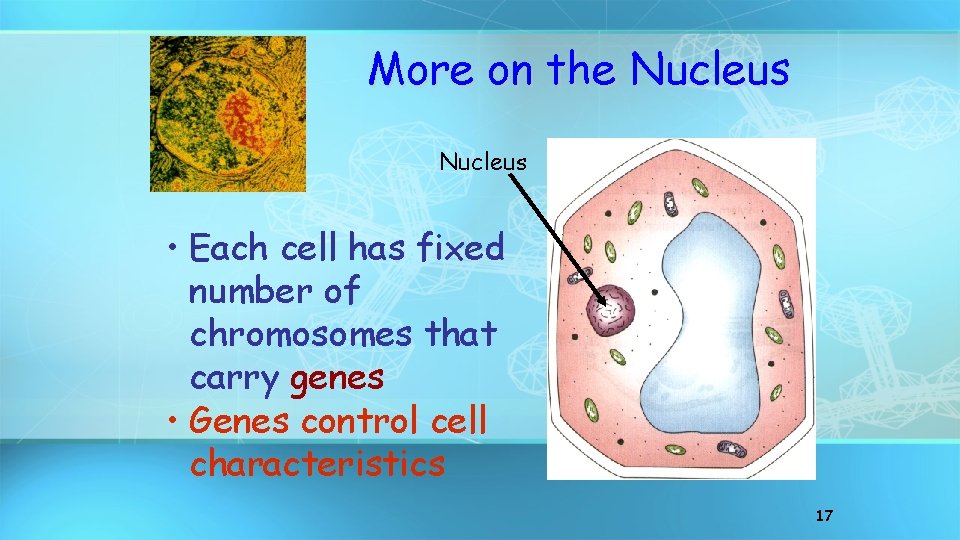 More on the Nucleus

Nucleus

• Each cell has fixed number of chromosomes that carry genes
• Genes control cell characteristics

17